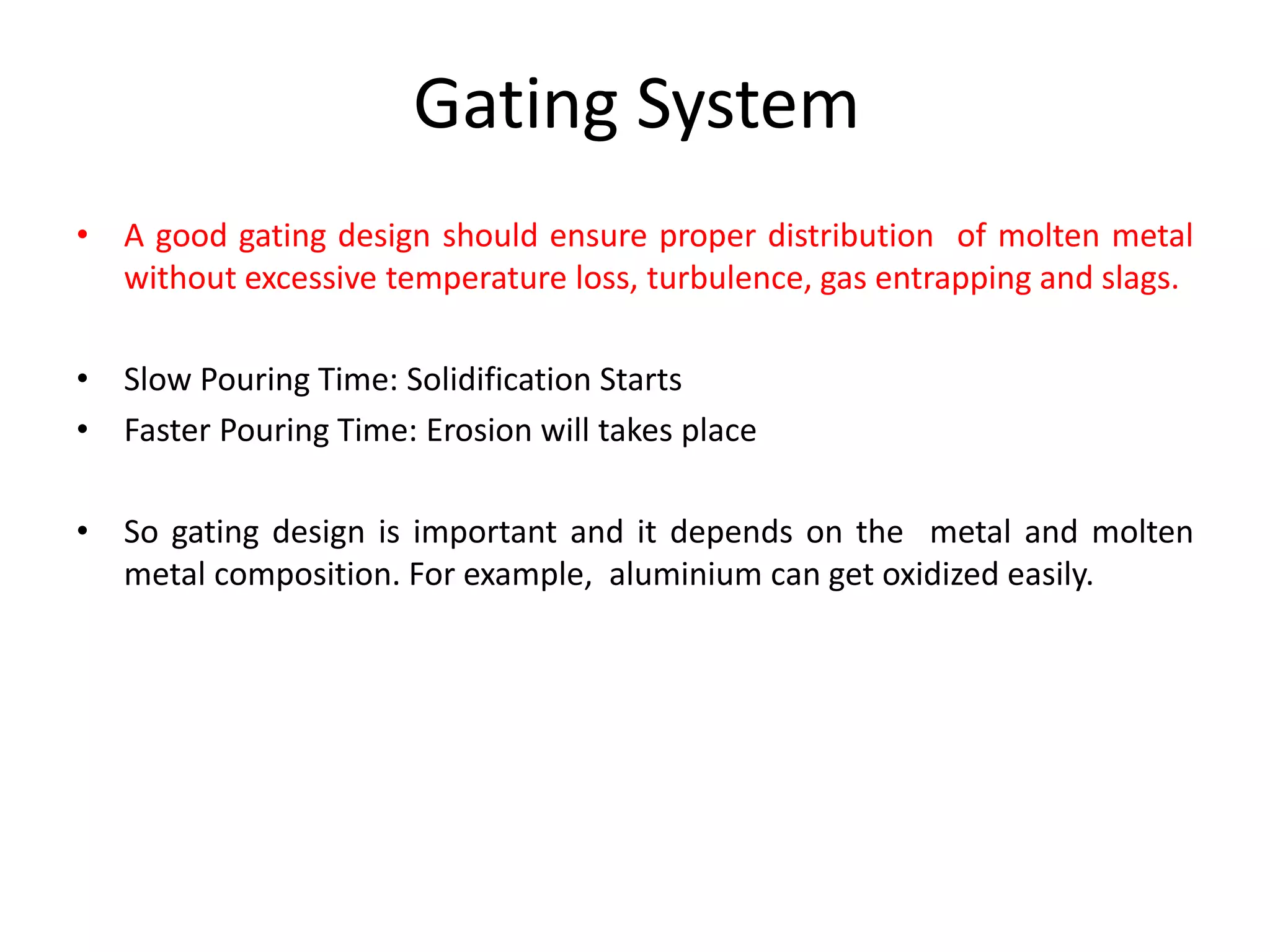 Gating System

• A good gating design should ensure proper distribution of molten metal without excessive temperature loss, turbulence, gas entrapping and slags.

• Slow Pouring Time: Solidification Starts
• Faster Pouring Time: Erosion will takes place

• So gating design is important and it depends on the metal and molten metal composition. For example, aluminium can get oxidized easily.